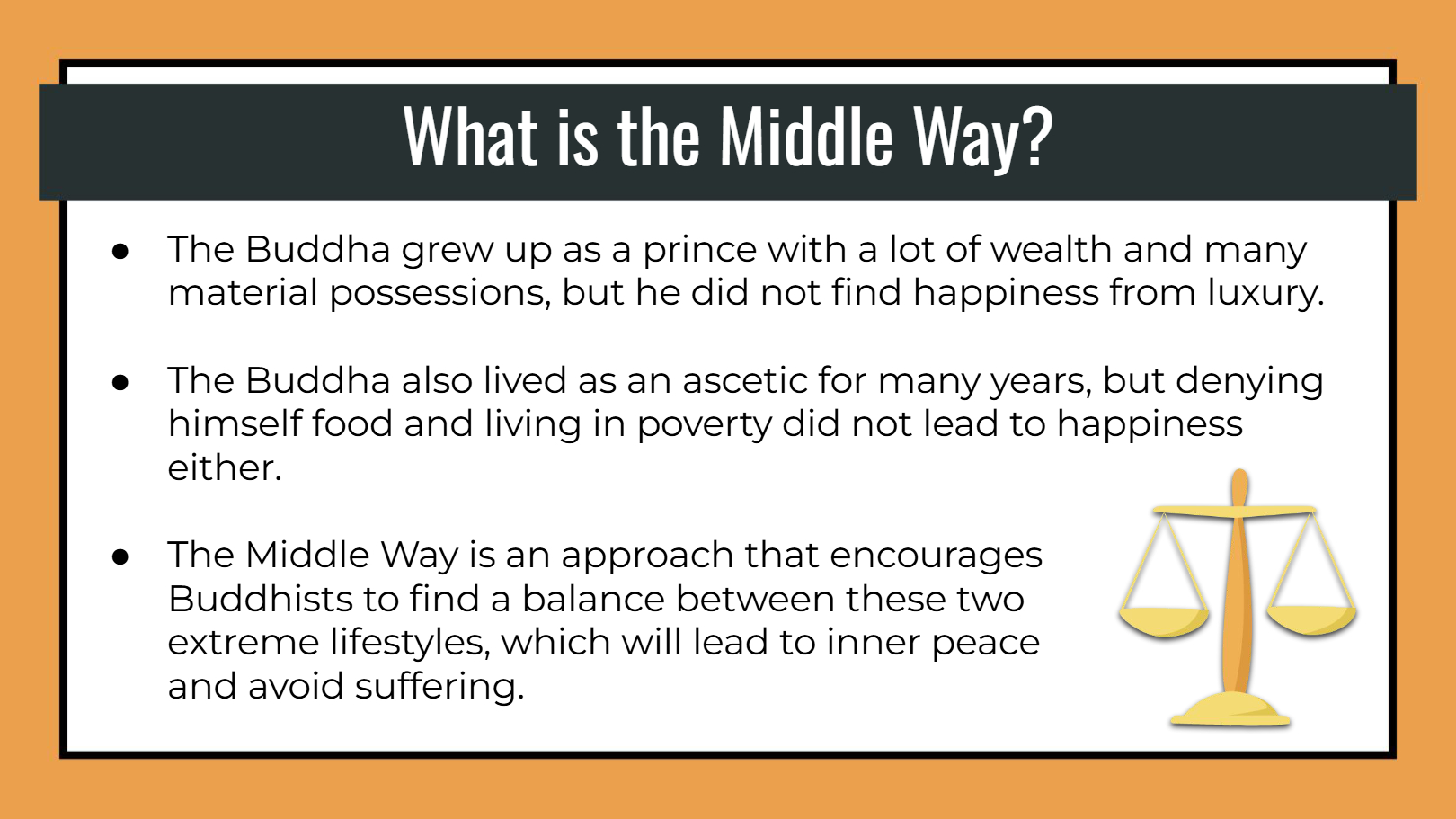 What is the Middle Way?

● The Buddha grew up as a prince with a lot of wealth and many material possessions, but he did not find happiness from luxury.

● The Buddha also lived as an ascetic for many years, but denying himself food and living in poverty did not lead to happiness either.

● The Middle Way is an approach that encourages Buddhists to find a balance between these two extreme lifestyles, which will lead to inner peace and avoid suffering.